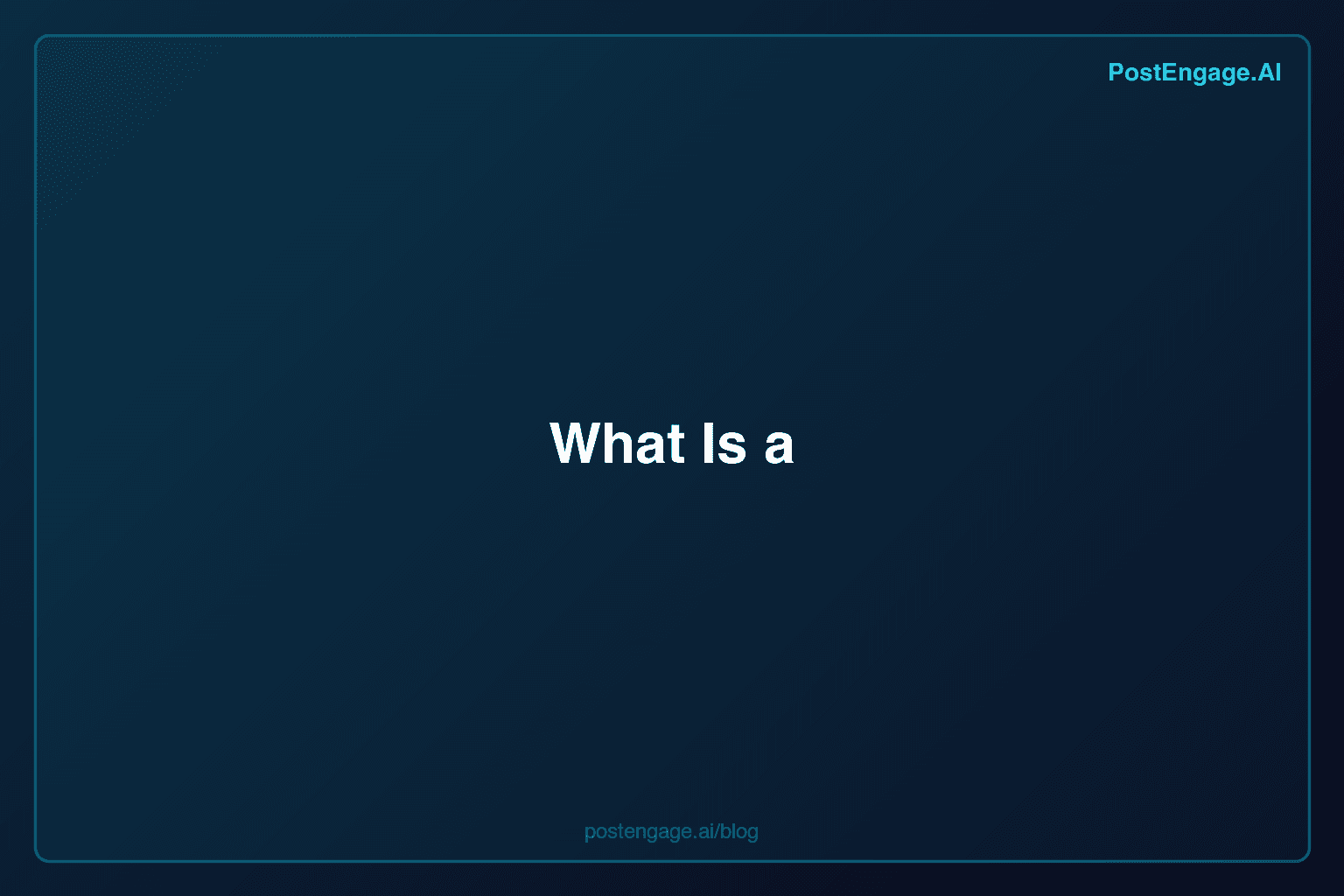 PostEngage.AI

What Is a

postengage.ai/blog